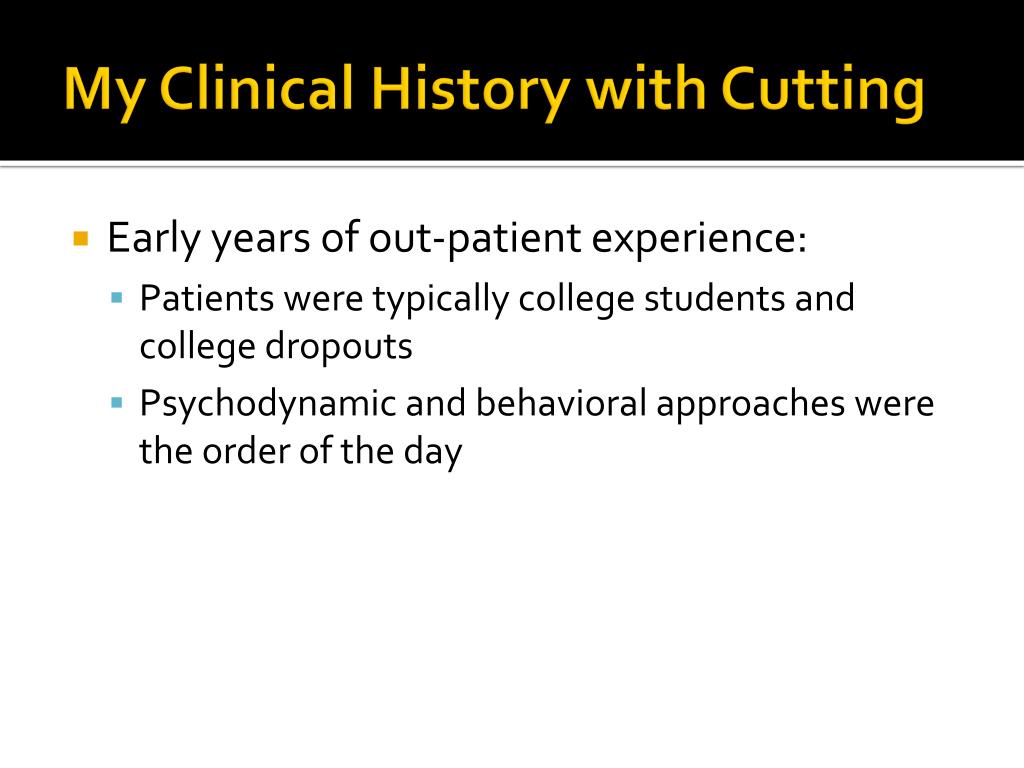 My Clinical History with Cutting

Early years of out-patient experience:

Patients were typically college students and college dropouts

Psychodynamic and behavioral approaches were the order of the day